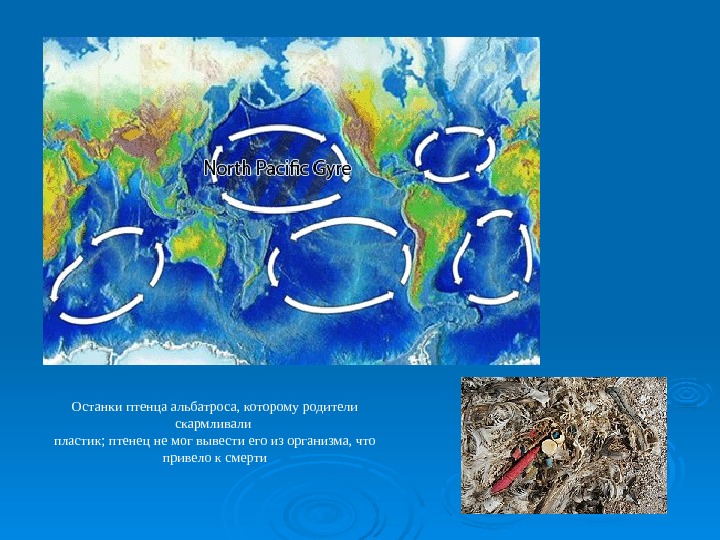 North Pacific Gyre

Останки птенца альбатроса, которому родители скармливали
пластик; птенец не мог вывести его из организма, что привело к смерти